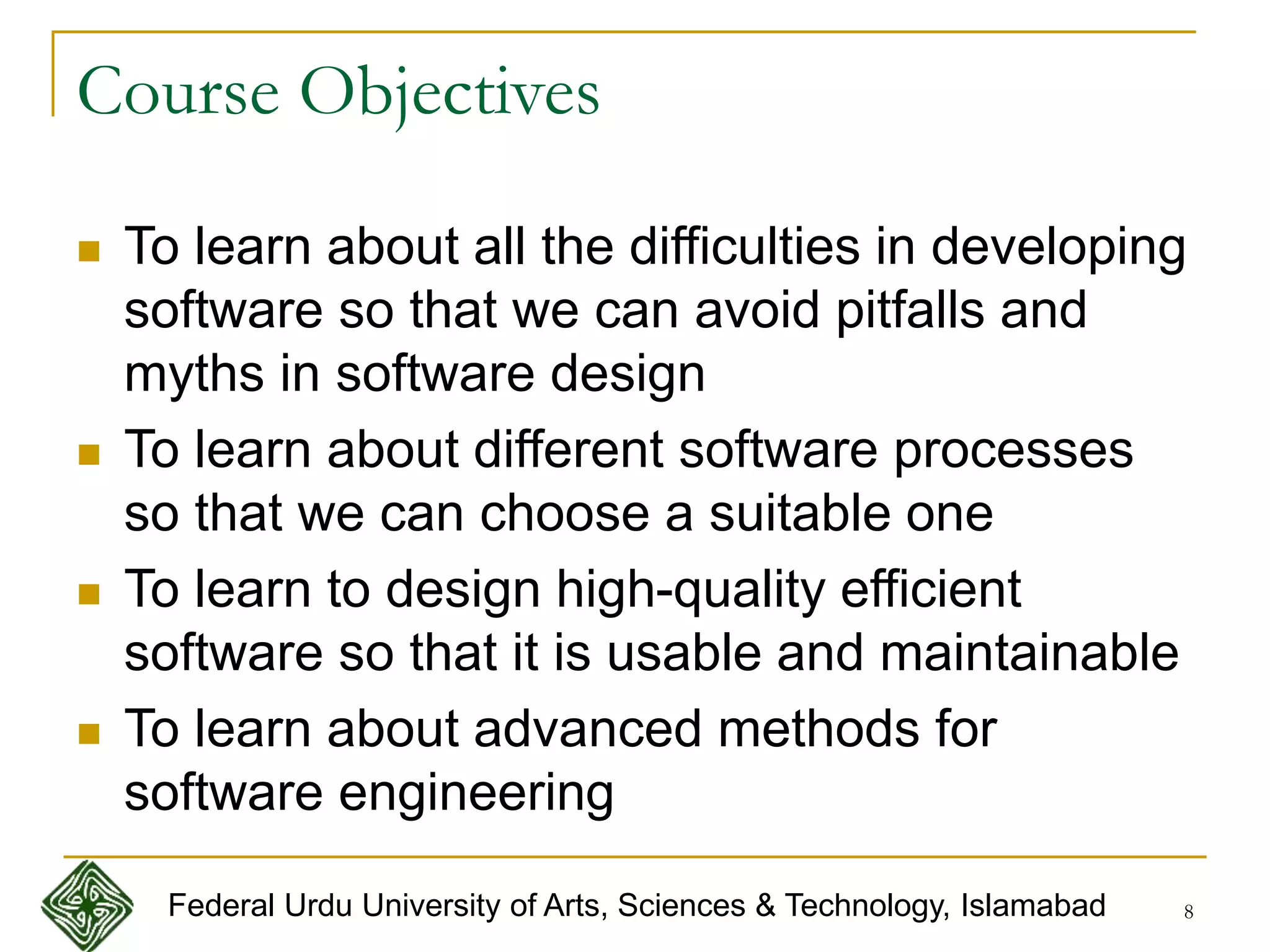 Course Objectives

- To learn about all the difficulties in developing software so that we can avoid pitfalls and myths in software design
- To learn about different software processes so that we can choose a suitable one
- To learn to design high-quality efficient software so that it is usable and maintainable
- To learn about advanced methods for software engineering

Federal Urdu University of Arts, Sciences & Technology, Islamabad

8